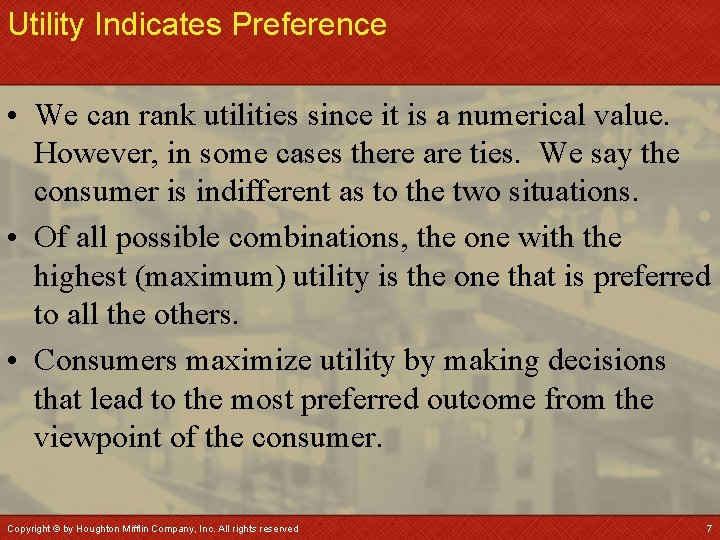 Utility Indicates Preference

• We can rank utilities since it is a numerical value. However, in some cases there are ties.  We say the consumer is indifferent as to the two situations.

• Of all possible combinations, the one with the highest (maximum) utility is the one that is preferred to all the others.

• Consumers maximize utility by making decisions that lead to the most preferred outcome from the viewpoint of the consumer.

Copyright © by Houghton Mifflin Company, Inc. All rights reserved

7